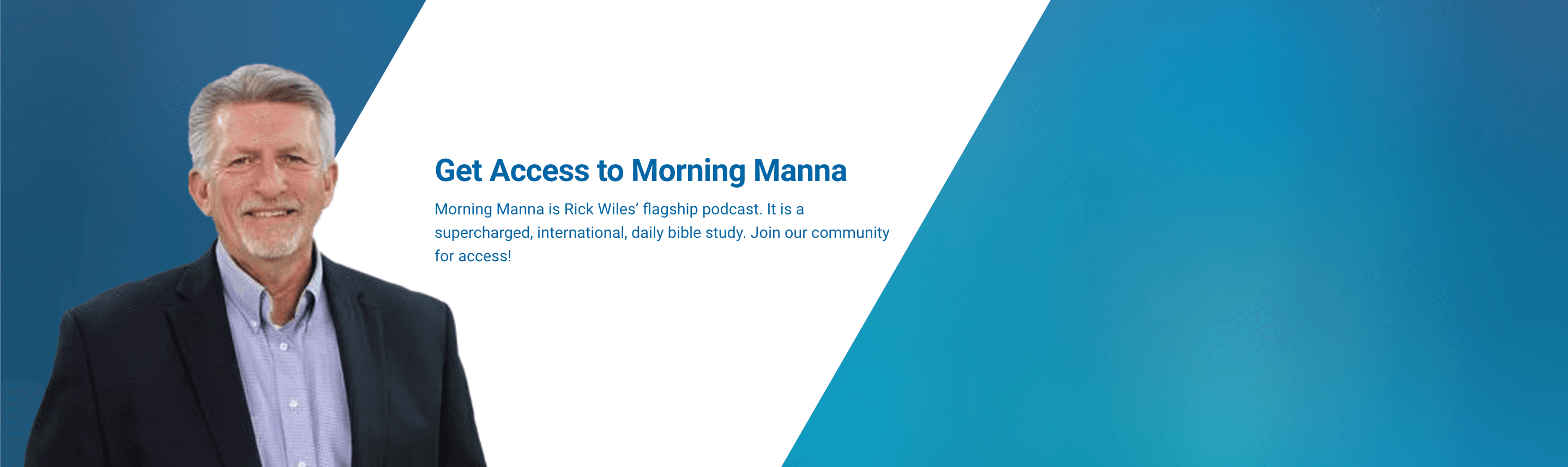 Get Access to Morning Manna

Morning Manna is Rick Wiles’ flagship podcast. It is a supercharged, international, daily bible study. Join our community for access!